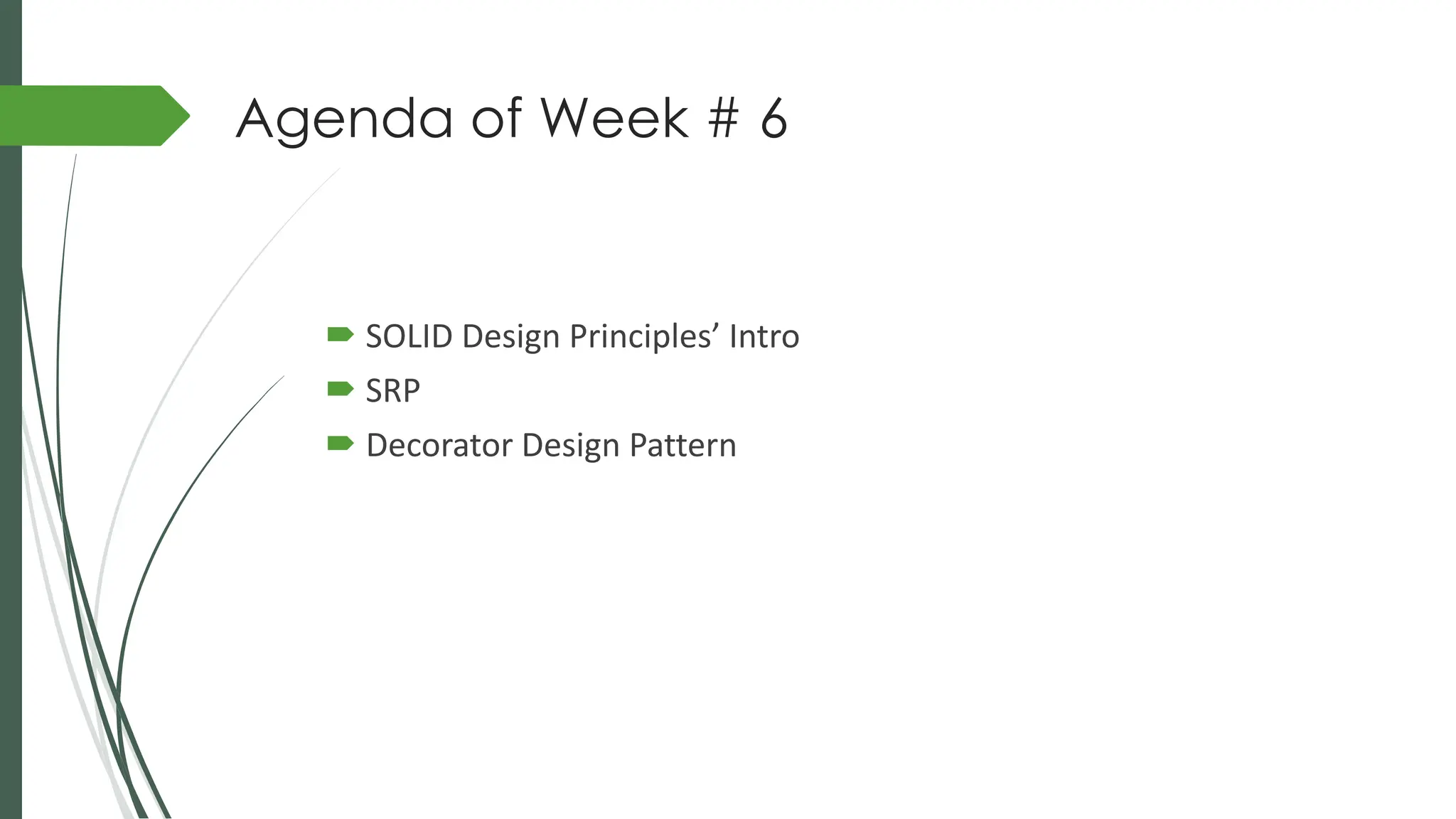 Agenda of Week # 6

SOLID Design Principles’ Intro
SRP
Decorator Design Pattern